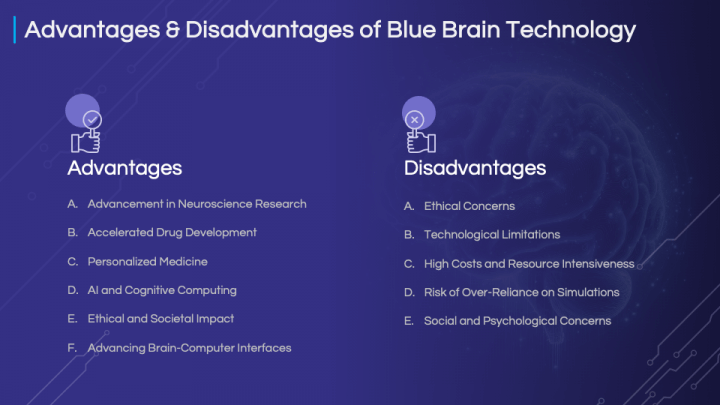 Advantages & Disadvantages of Blue Brain Technology

Advantages

A. Advancement in Neuroscience Research
B. Accelerated Drug Development
C. Personalized Medicine
D. AI and Cognitive Computing
E. Ethical and Societal Impact
F. Advancing Brain-Computer Interfaces

Disadvantages

A. Ethical Concerns
B. Technological Limitations
C. High Costs and Resource Intensiveness
D. Risk of Over-Reliance on Simulations
E. Social and Psychological Concerns